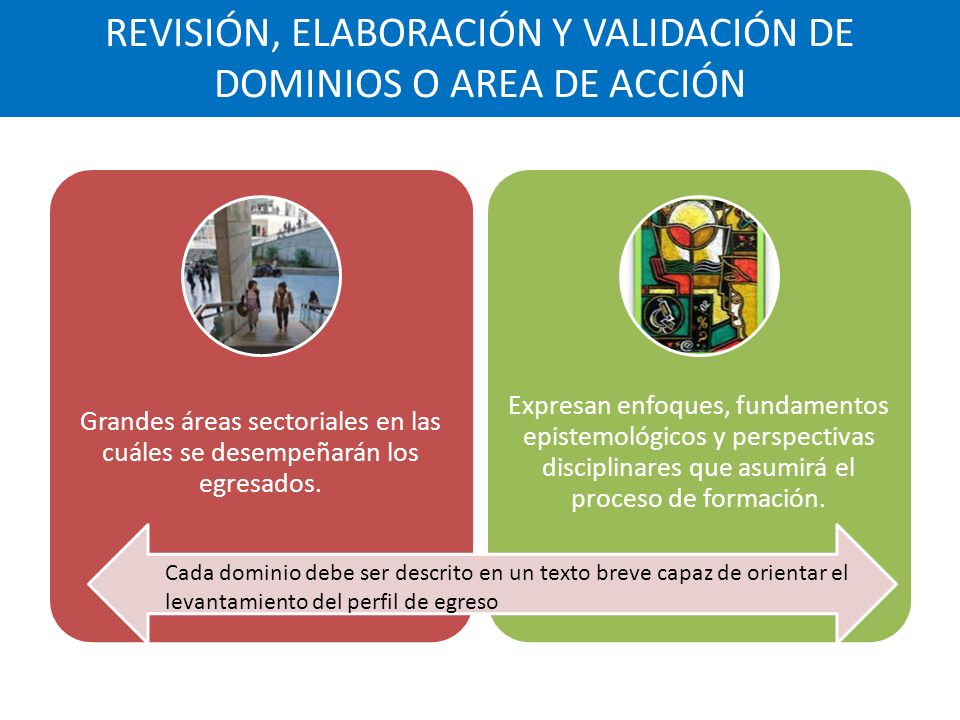 REVISIÓN, ELABORACIÓN Y VALIDACIÓN DE DOMINIOS O AREA DE ACCIÓN

Grandes áreas sectoriales en las cuáles se desempeñarán los egresados.

Expresan enfoques, fundamentos epistemológicos y perspectivas disciplinares que asumirá el proceso de formación.

Cada dominio debe ser descrito en un texto breve capaz de orientar el levantamiento del perfil de egreso